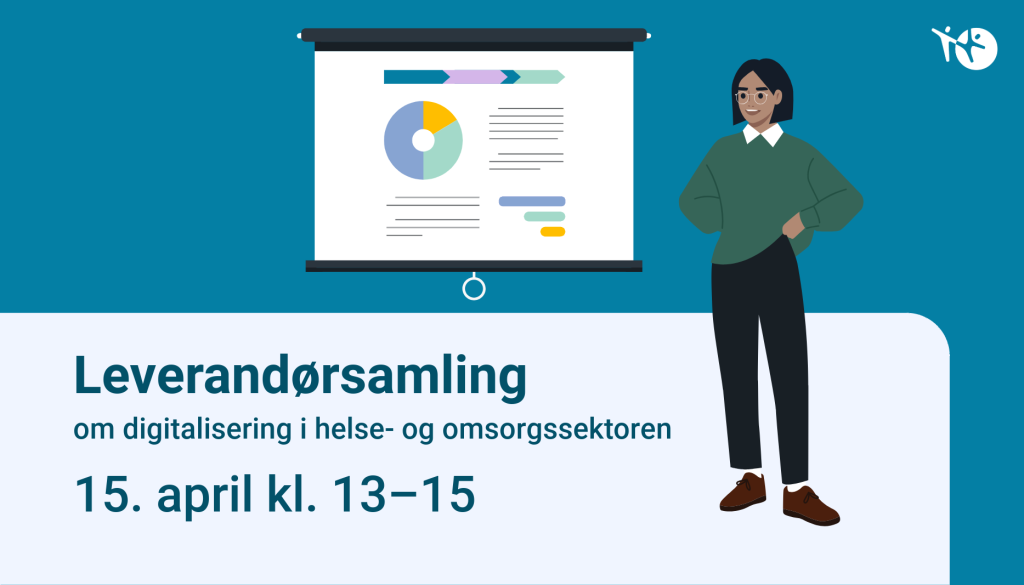 Leverandørsamling

om digitalisering i helse- og omsorgssektoren

15. april kl. 13–15